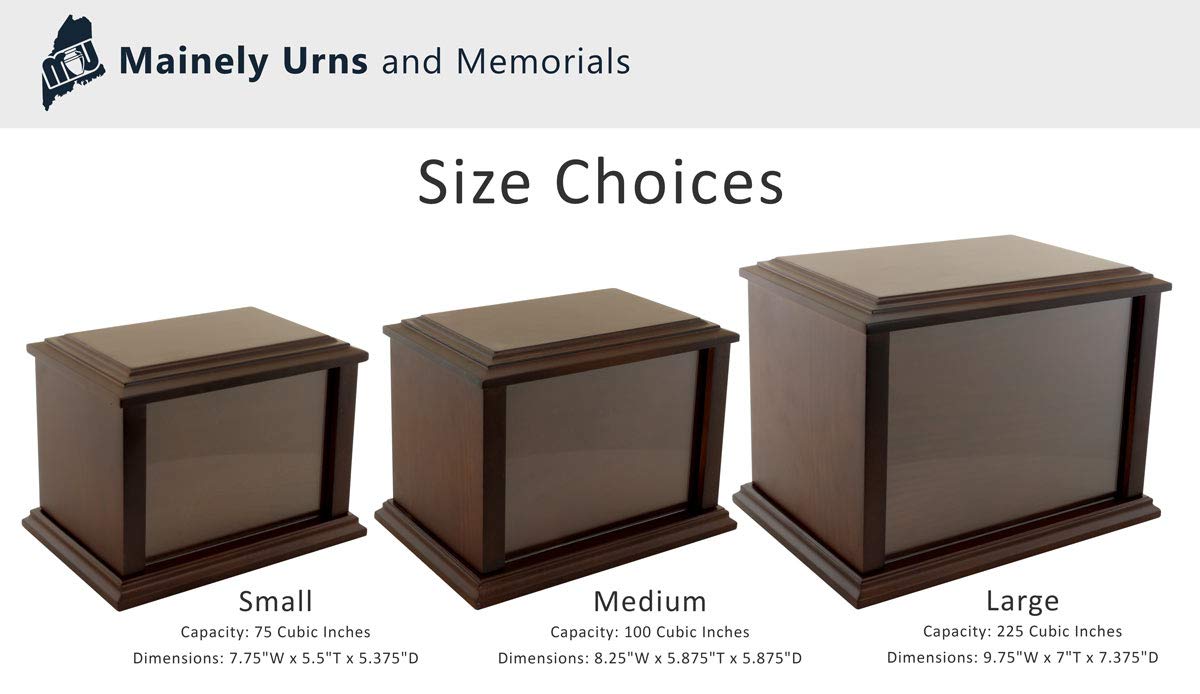 Mainely Urns and Memorials

Size Choices

Small
Capacity: 75 Cubic Inches
Dimensions: 7.75"W x 5.5"T x 5.375"D

Medium
Capacity: 100 Cubic Inches
Dimensions: 8.25"W x 5.875"T x 5.875"D

Large
Capacity: 225 Cubic Inches
Dimensions: 9.75"W x 7"T x 7.375"D